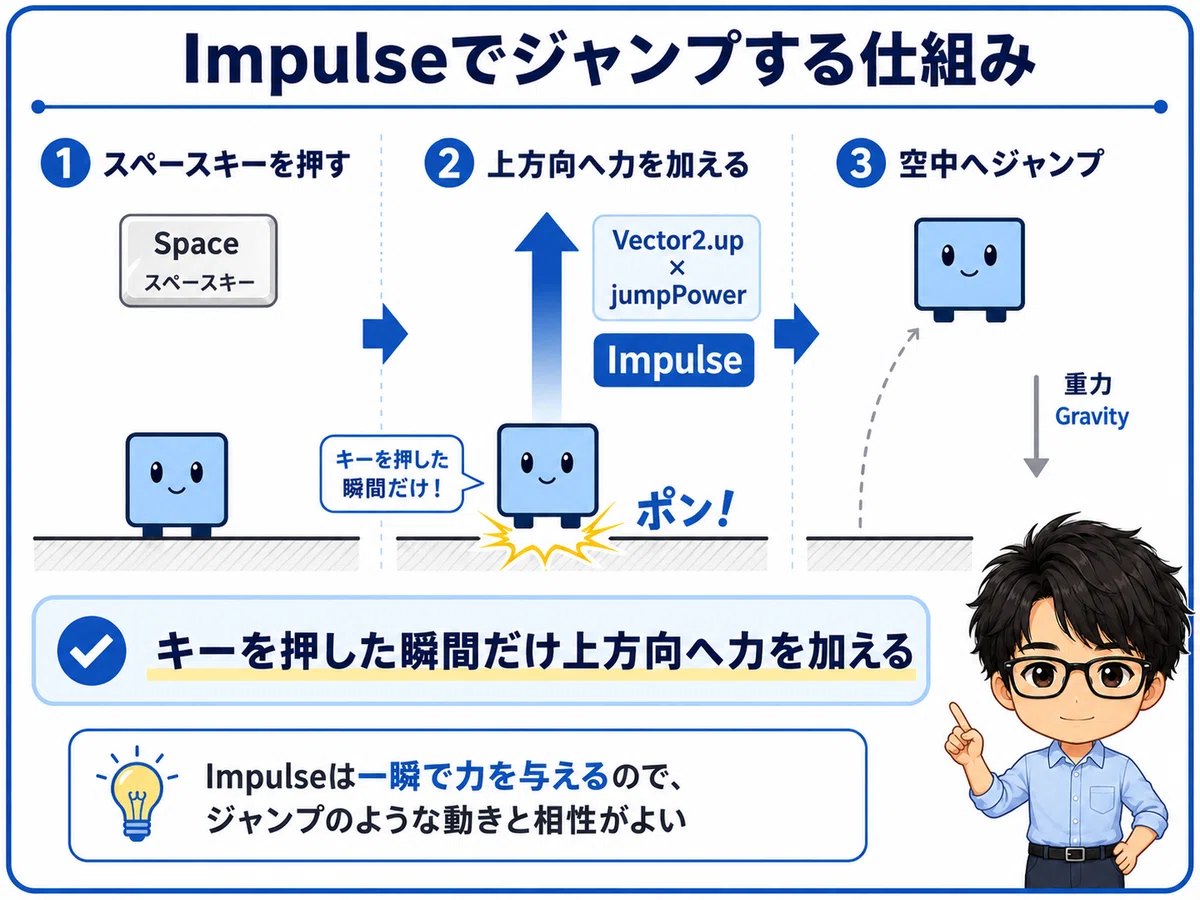 Impulseでジャンプする仕組み

1 スペースキーを押す

Space
スペースキー

2 上方向へ力を加える

Vector2.up
×
jumpPower

Impulse

キーを押した瞬間だけ！

ポン！

3 空中へジャンプ

重力
Gravity

キーを押した瞬間だけ上方向へ力を加える

Impulseは一瞬で力を与えるので、ジャンプのような動きと相性がよい